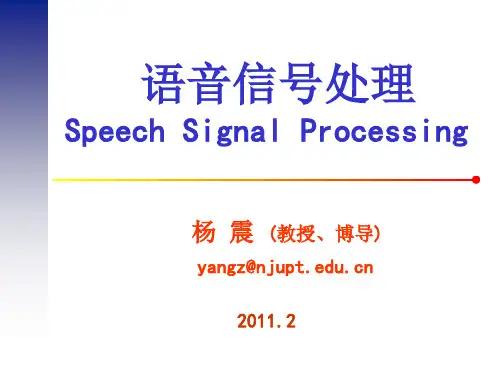 语音信号处理
Speech Signal Processing

杨 震 (教授、博导)
yangz@njupt.edu.cn

2011.2